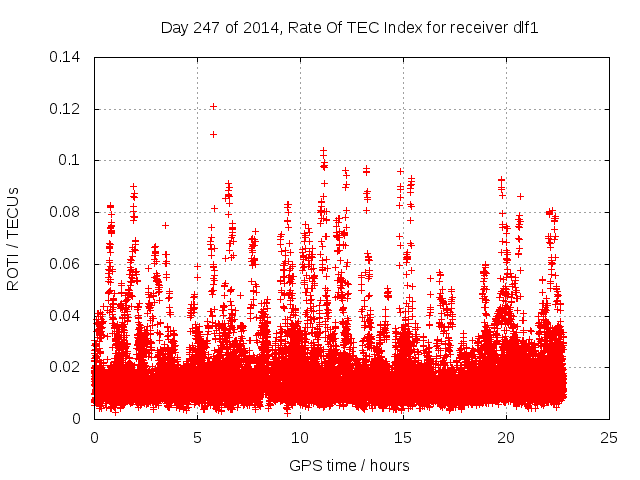 Day 247 of 2014, Rate Of TEC Index for receiver dlf1

ROTI / TECUs

0.14
0.12
0.1
0.08
0.06
0.04
0.02
0

0
5
10
15
20
25

GPS time / hours